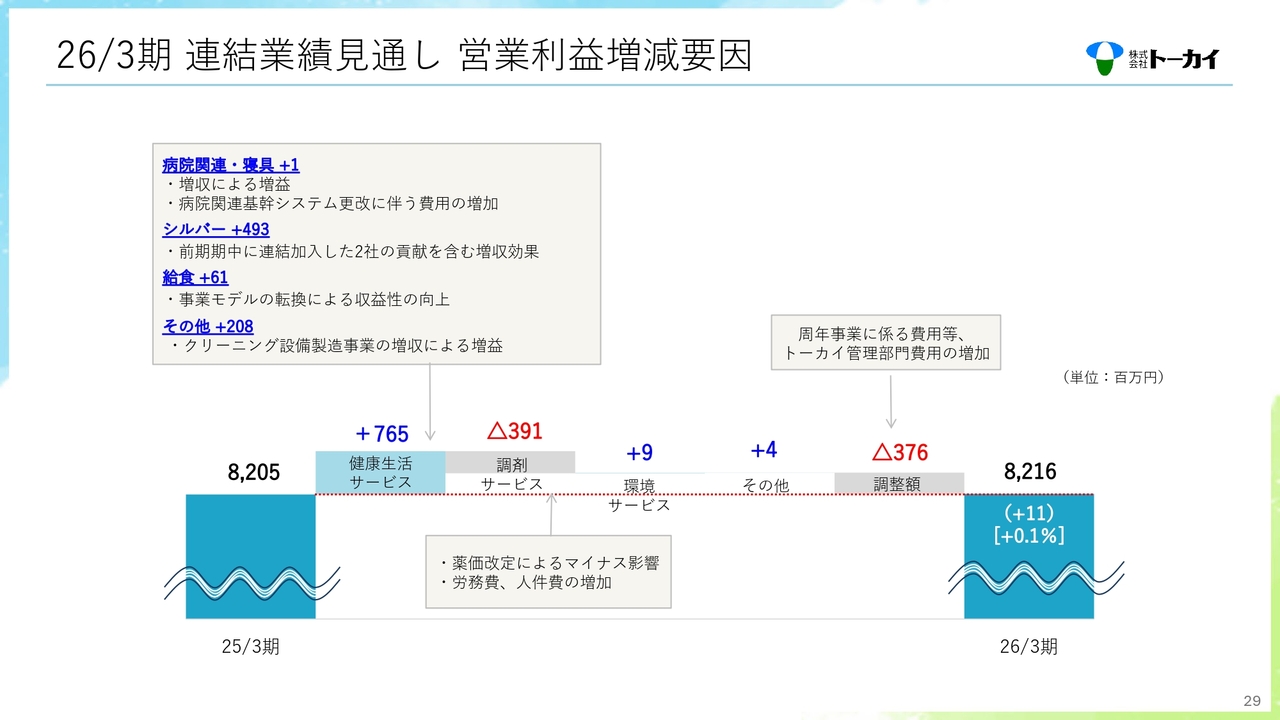 26/3期 連結業績見通し 営業利益増減要因

株式会社トーカイ

病院関連・寝具 +1
・増収による増益
・病院関連基幹システム更改に伴う費用の増加
シルバー +493
・前期期中に連結加入した2社の貢献を含む増収効果
給食 +61
・事業モデルの転換による収益性の向上
その他 +208
・クリーニング設備製造事業の増収による増益

周年事業に係る費用等、トーカイ管理部門費用の増加

（単位：百万円）

8,205

+765
健康生活サービス

△391
調剤サービス

+9
環境サービス

+4
その他

△376
調整額

8,216
(+11)
[+0.1%]

・薬価改定によるマイナス影響
・労務費、人件費の増加

25/3期

26/3期

29